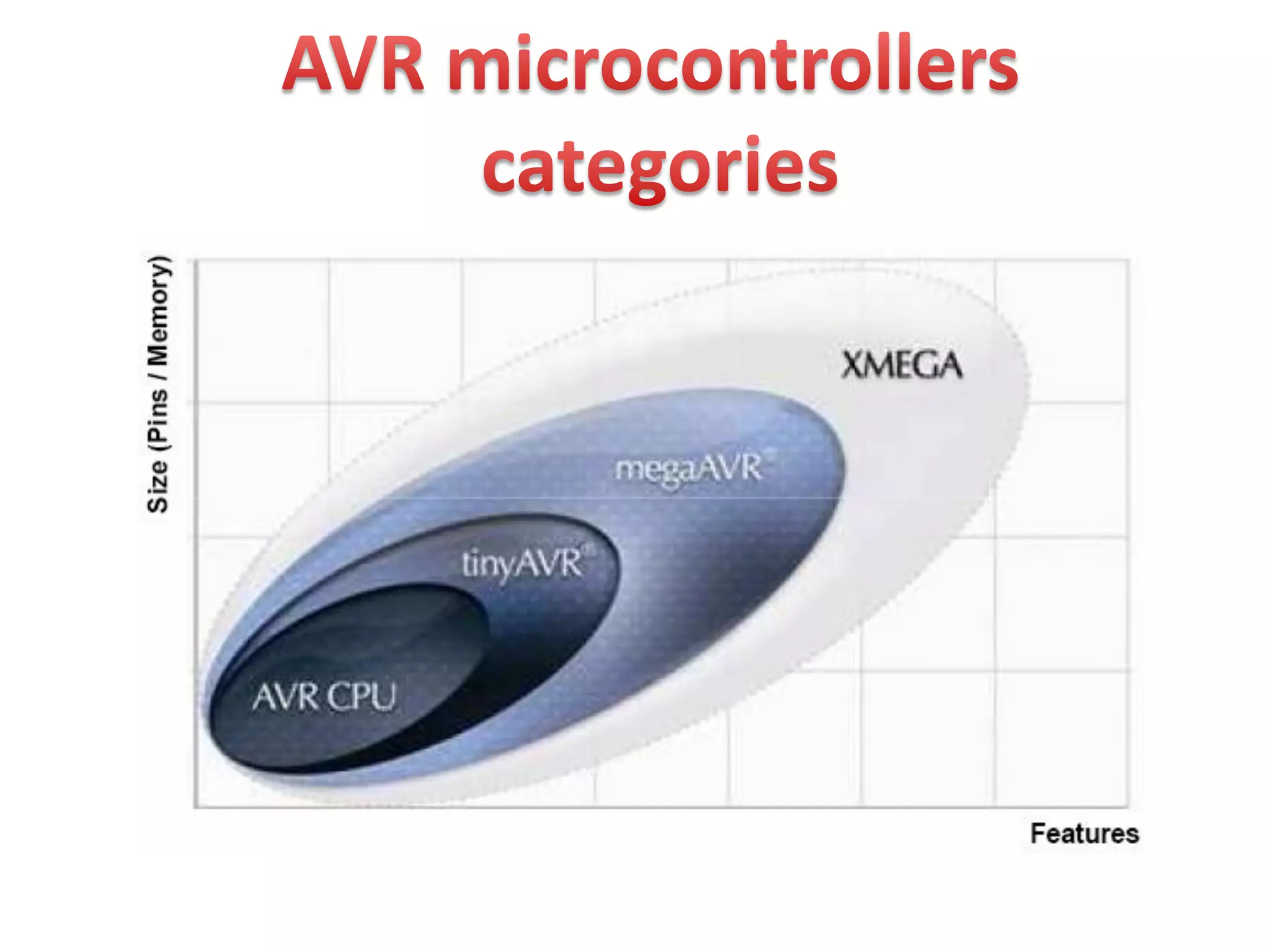 AVR microcontrollers categories

Size (Pins / Memory)

XMEGA

megaAVR®

tinyAVR®

AVR CPU

Features